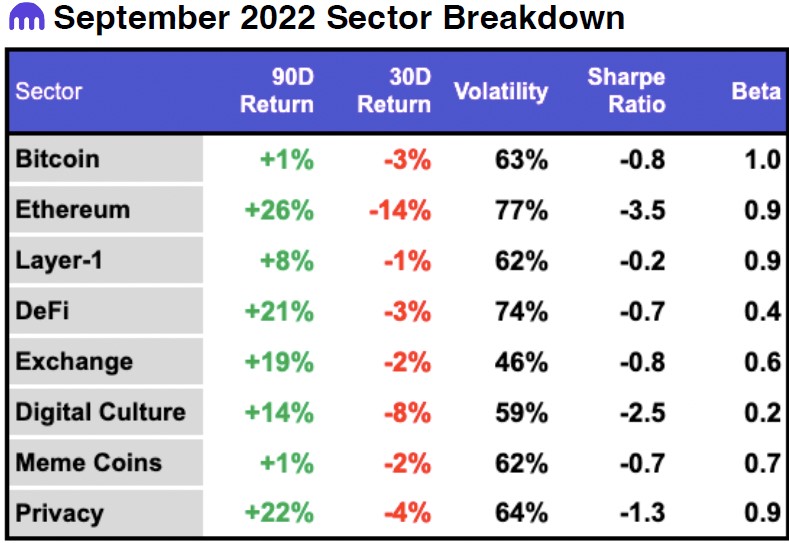 September 2022 Sector Breakdown

| Sector | 90D Return | 30D Return | Volatility | Sharpe Ratio | Beta |
|---|---|---|---|---|---|
| Bitcoin | +1% | -3% | 63% | -0.8 | 1.0 |
| Ethereum | +26% | -14% | 77% | -3.5 | 0.9 |
| Layer-1 | +8% | -1% | 62% | -0.2 | 0.9 |
| DeFi | +21% | -3% | 74% | -0.7 | 0.4 |
| Exchange | +19% | -2% | 46% | -0.8 | 0.6 |
| Digital Culture | +14% | -8% | 59% | -2.5 | 0.2 |
| Meme Coins | +1% | -2% | 62% | -0.7 | 0.7 |
| Privacy | +22% | -4% | 64% | -1.3 | 0.9 |